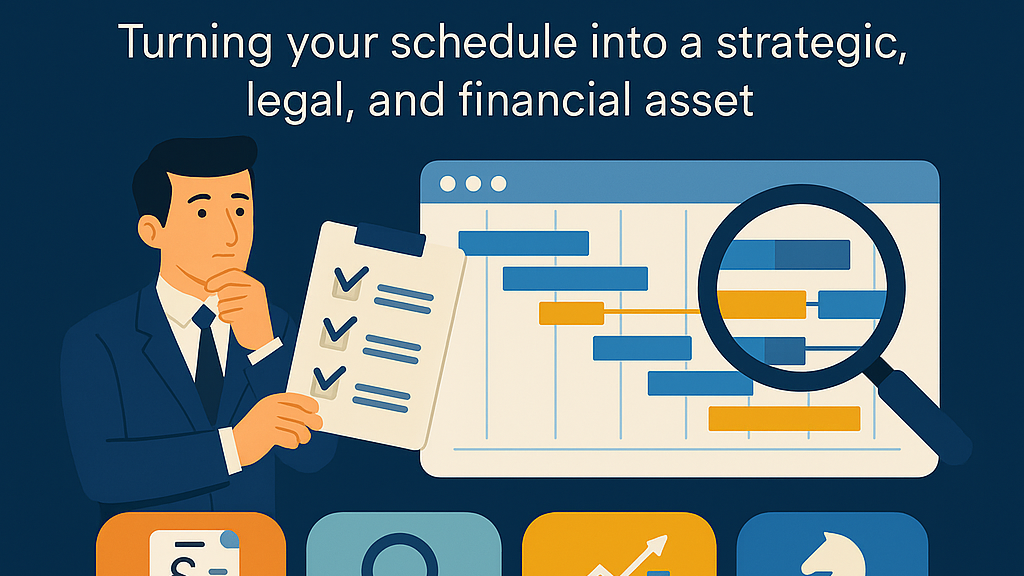 Turning your schedule into a strategic, legal, and financial asset